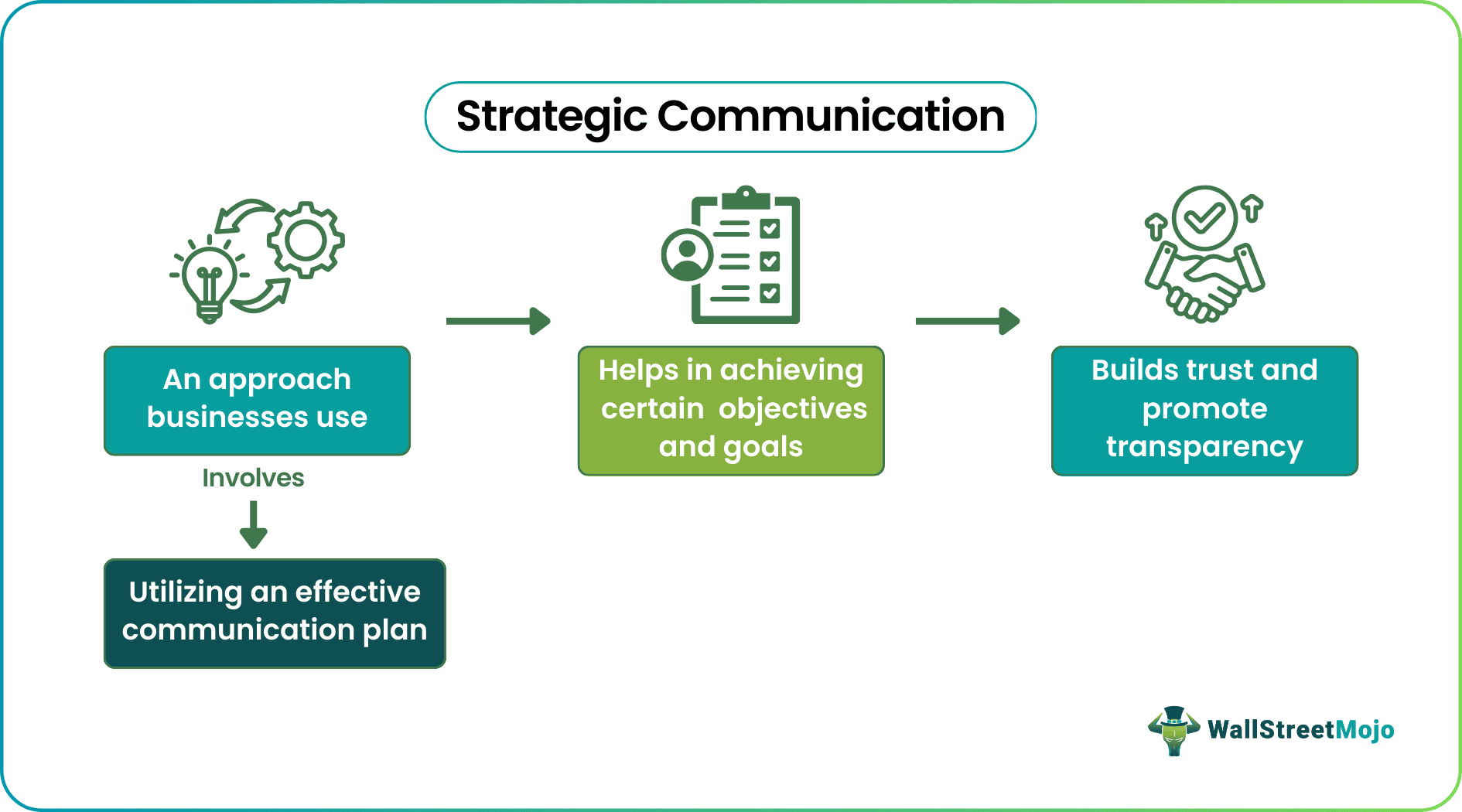 Strategic Communication

An approach businesses use

Involves

Utilizing an effective communication plan

Helps in achieving certain objectives and goals

Builds trust and promote transparency

WallStreetMojo